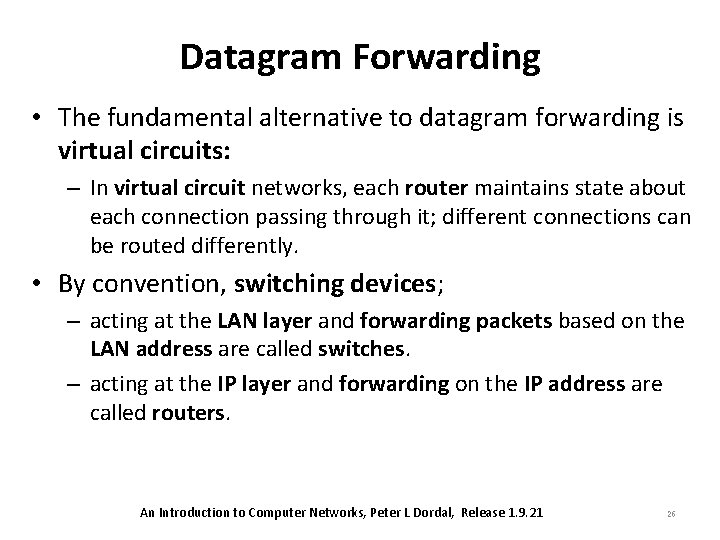 Datagram Forwarding

• The fundamental alternative to datagram forwarding is virtual circuits:

– In virtual circuit networks, each router maintains state about each connection passing through it; different connections can be routed differently.

• By convention, switching devices;

– acting at the LAN layer and forwarding packets based on the LAN address are called switches.

– acting at the IP layer and forwarding on the IP address are called routers.

An Introduction to Computer Networks, Peter L Dordal, Release 1.9.21

26